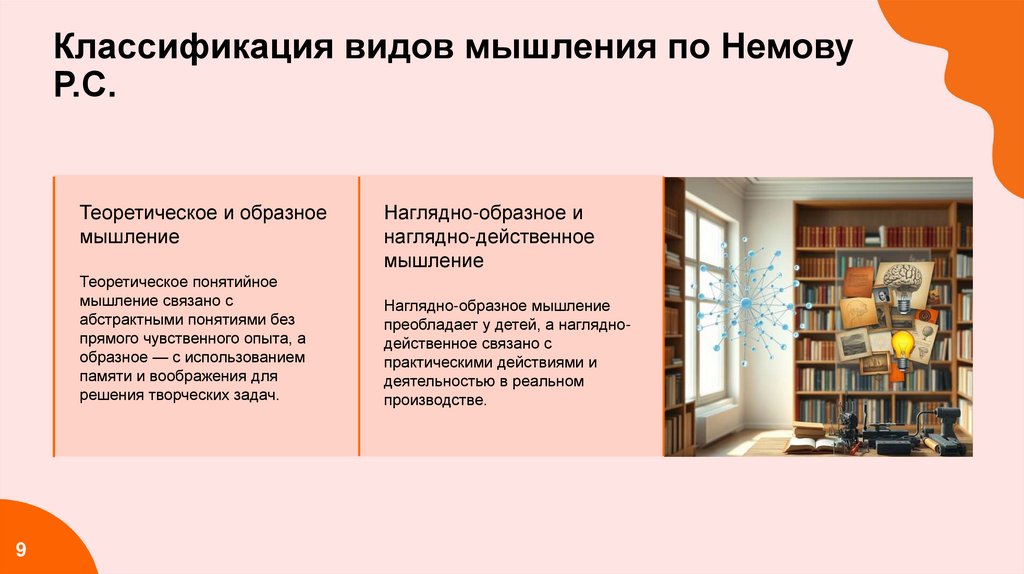 Классификация видов мышления по Немову Р.С.

Теоретическое и образное мышление

Теоретическое понятийное мышление связано с абстрактными понятиями без прямого чувственного опыта, а образное — с использованием памяти и воображения для решения творческих задач.

Наглядно-образное и наглядно-действенное мышление

Наглядно-образное мышление преобладает у детей, а наглядно-действенное связано с практическими действиями и деятельностью в реальном производстве.

9